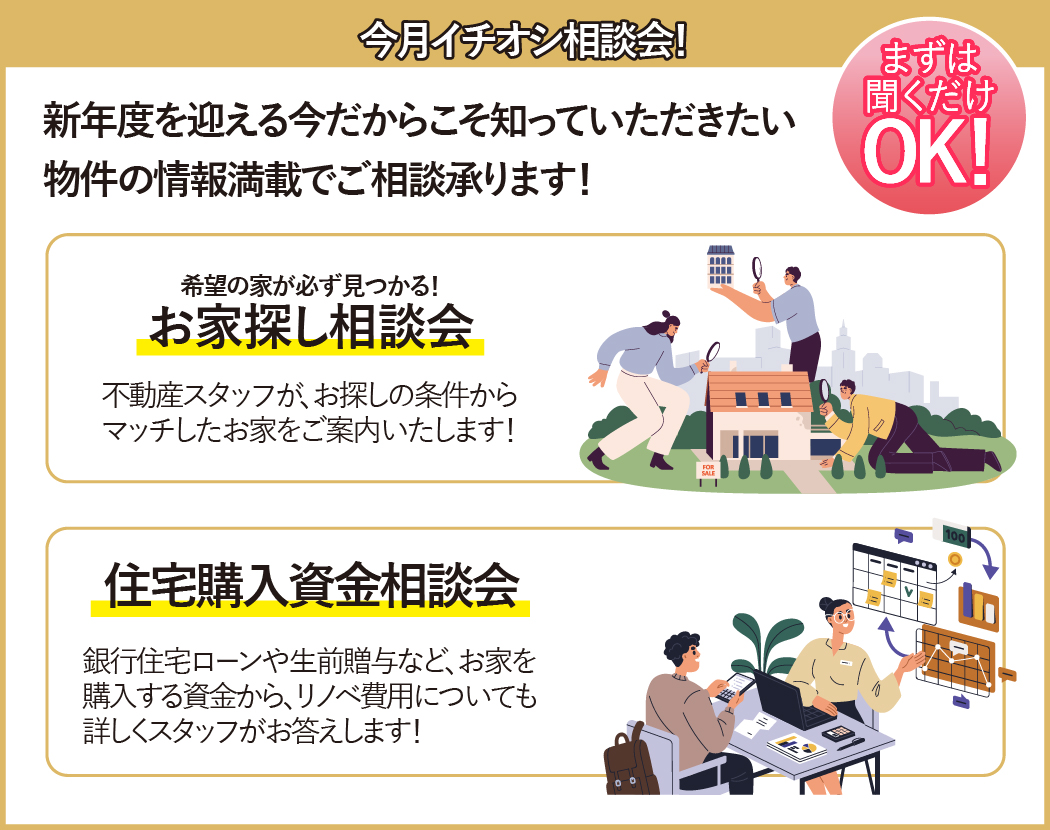 今月イチオシ相談会!

まずは聞くだけOK!

新年度を迎える今だからこそ知っていただきたい物件の情報満載でご相談承ります!

希望の家が必ず見つかる!
お家探し相談会

不動産スタッフが、お探しの条件からマッチしたお家をご案内いたします!

FOR SALE

住宅購入資金相談会

銀行住宅ローンや生前贈与など、お家を購入する資金から、リノベ費用についても詳しくスタッフがお答えします!

100